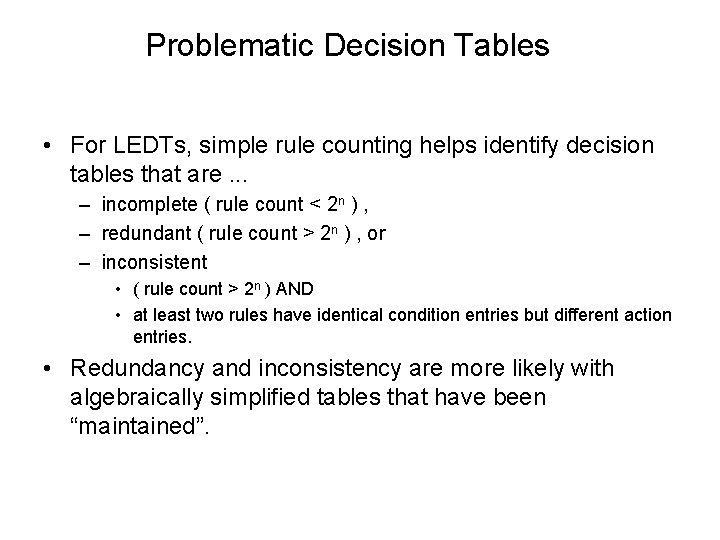 Problematic Decision Tables

• For LEDTs, simple rule counting helps identify decision tables that are ...
– incomplete ( rule count < $2^n$ ) ,
– redundant ( rule count > $2^n$ ) , or
– inconsistent
• ( rule count > $2^n$ ) AND
• at least two rules have identical condition entries but different action entries.

• Redundancy and inconsistency are more likely with algebraically simplified tables that have been “maintained”.